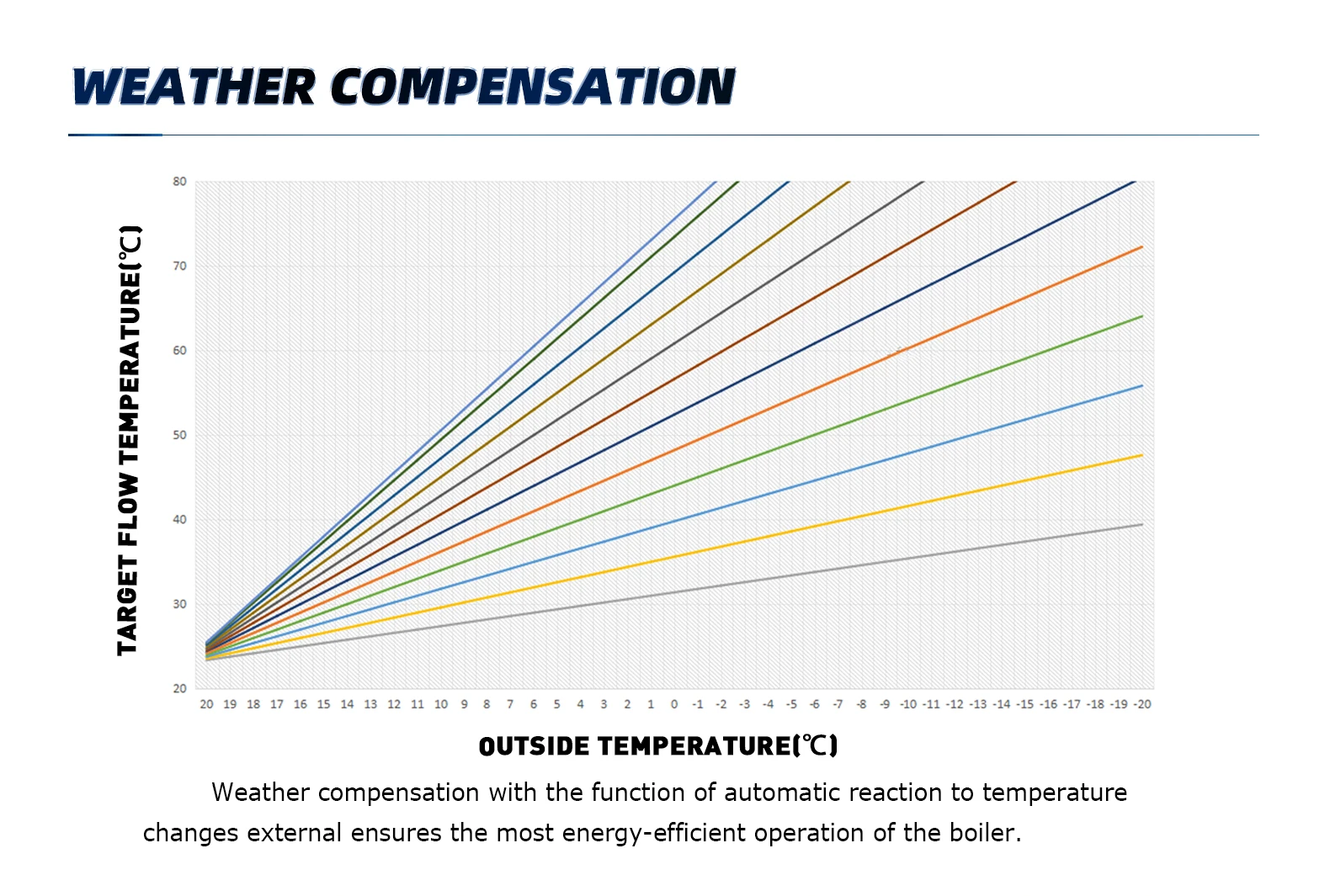 WEATHER COMPENSATION

TARGET FLOW TEMPERATURE(℃)

80
70
60
50
40
30
20

20 19 18 17 16 15 14 13 12 11 10 9 8 7 6 5 4 3 2 1 0 -1 -2 -3 -4 -5 -6 -7 -8 -9 -10 -11 -12 -13 -14 -15 -16 -17 -18 -19 -20

OUTSIDE TEMPERATURE(℃)

Weather compensation with the function of automatic reaction to temperature changes external ensures the most energy-efficient operation of the boiler.